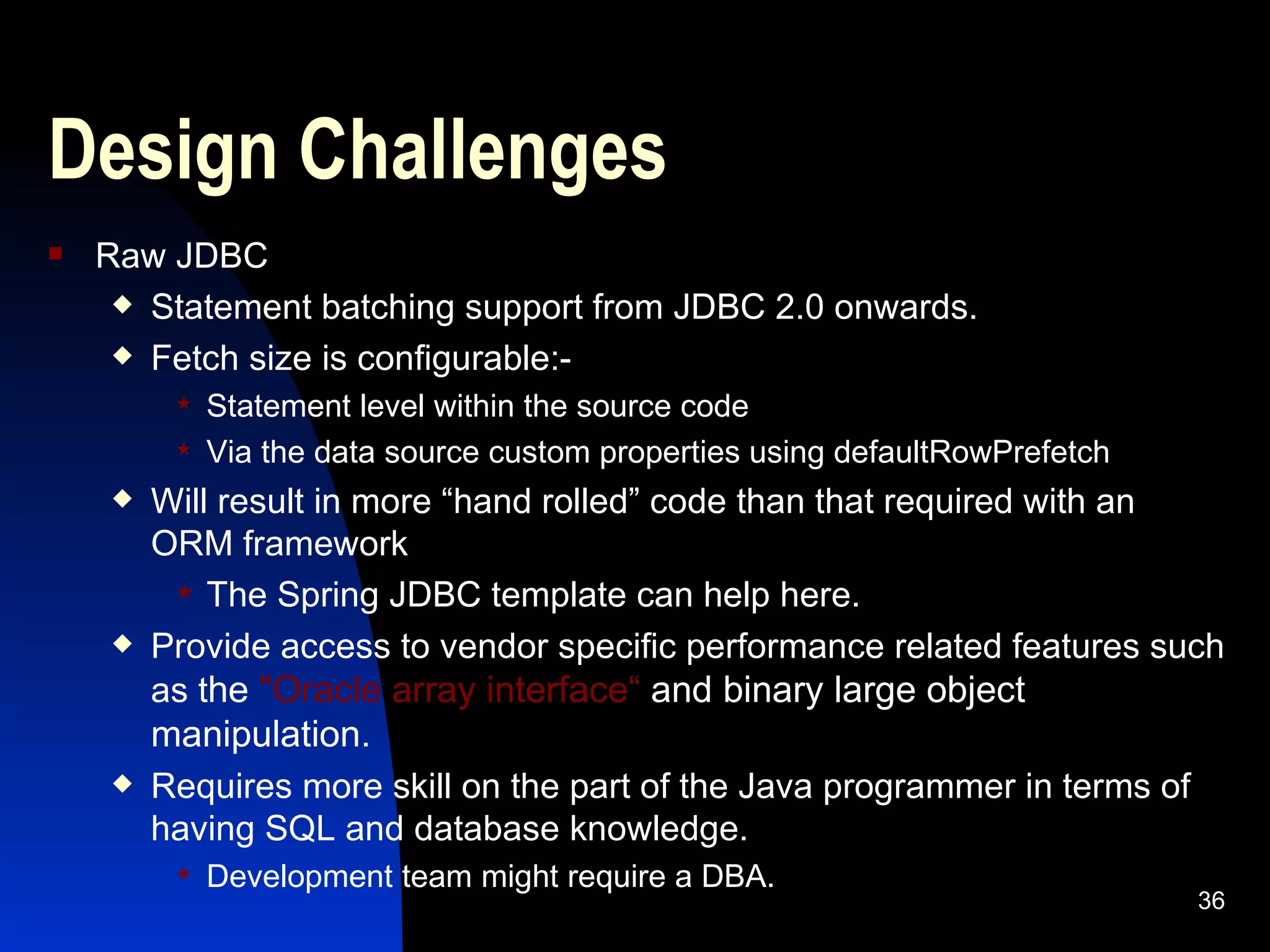 Design Challenges

Raw JDBC

Statement batching support from JDBC 2.0 onwards.

Fetch size is configurable:-

Statement level within the source code

Via the data source custom properties using defaultRowPrefetch

Will result in more “hand rolled” code than that required with an ORM framework

The Spring JDBC template can help here.

Provide access to vendor specific performance related features such as the "Oracle array interface“ and binary large object manipulation.

Requires more skill on the part of the Java programmer in terms of having SQL and database knowledge.

Development team might require a DBA.

36